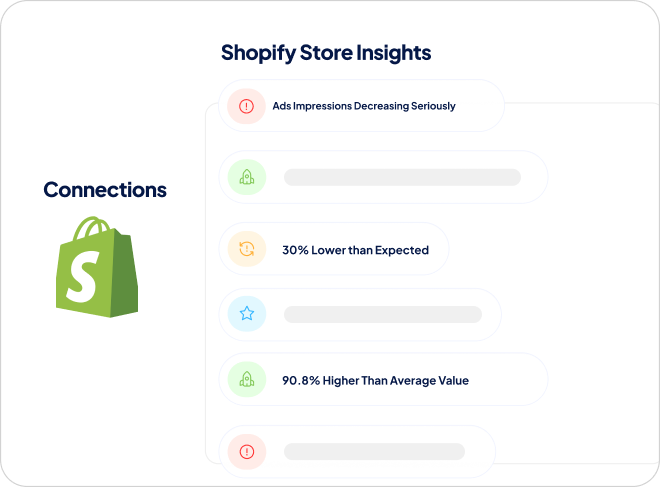 Shopify Store Insights

Ads Impressions Decreasing Seriously

Connections

30% Lower than Expected

90.8% Higher Than Average Value